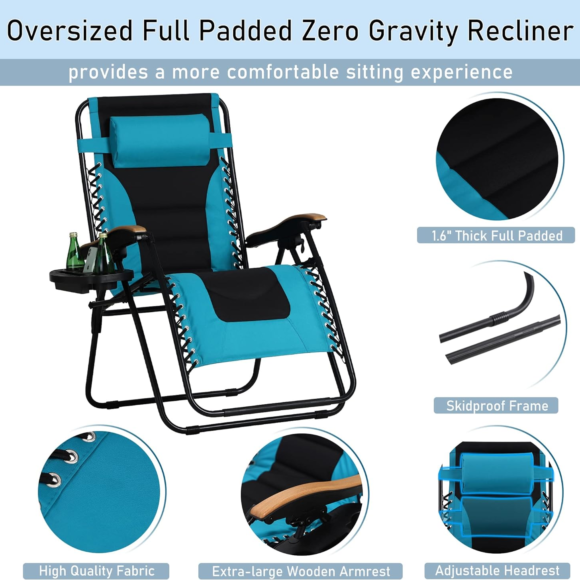 Oversized Full Padded Zero Gravity Recliner

provides a more comfortable sitting experience

1.6" Thick Full Padded

Skidproof Frame

High Quality Fabric

Extra-large Wooden Armrest

Adjustable Headrest